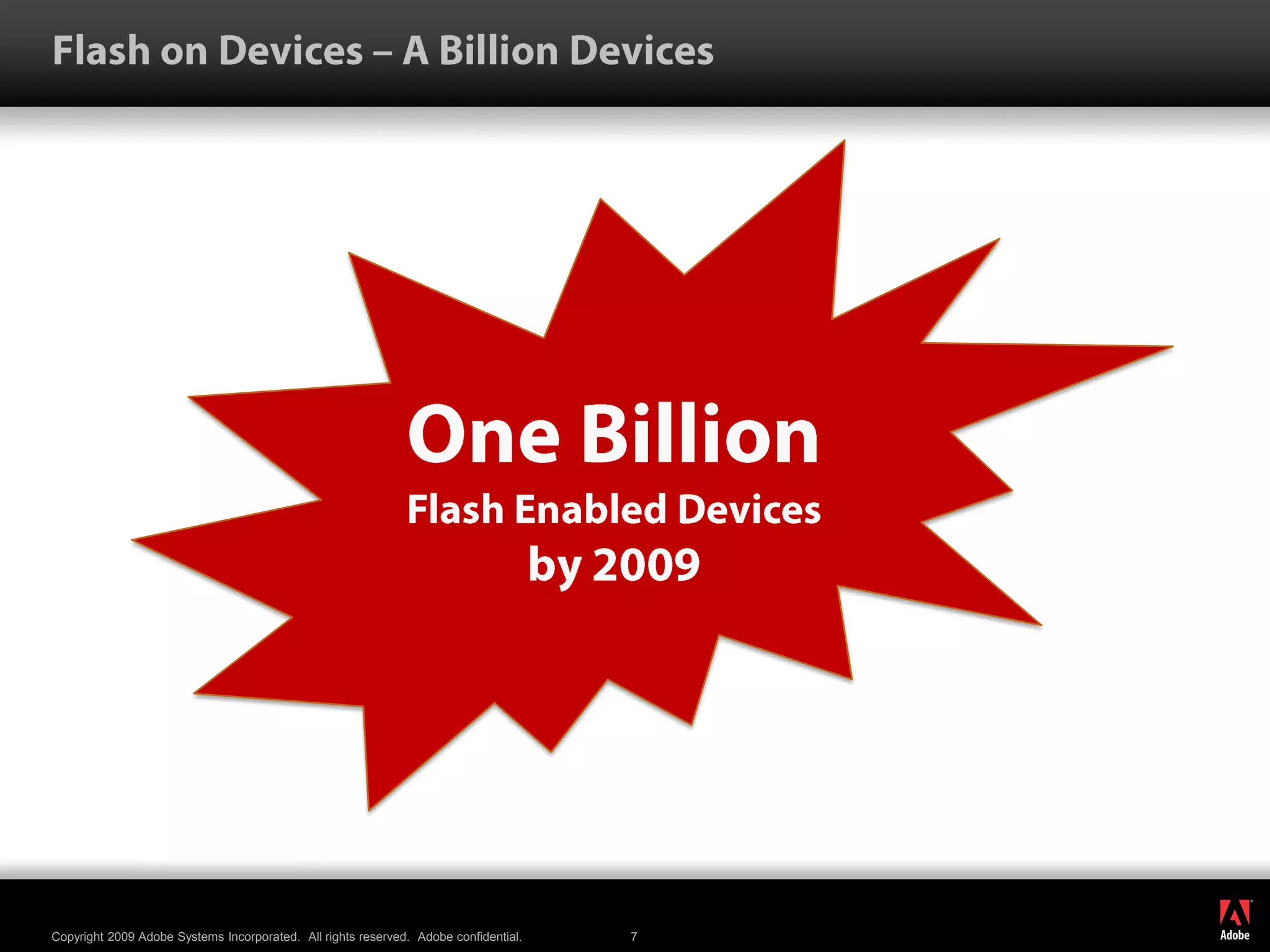 Flash on Devices – A Billion Devices

One Billion
Flash Enabled Devices
by 2009

Copyright 2009 Adobe Systems Incorporated. All rights reserved. Adobe confidential.

7

Adobe